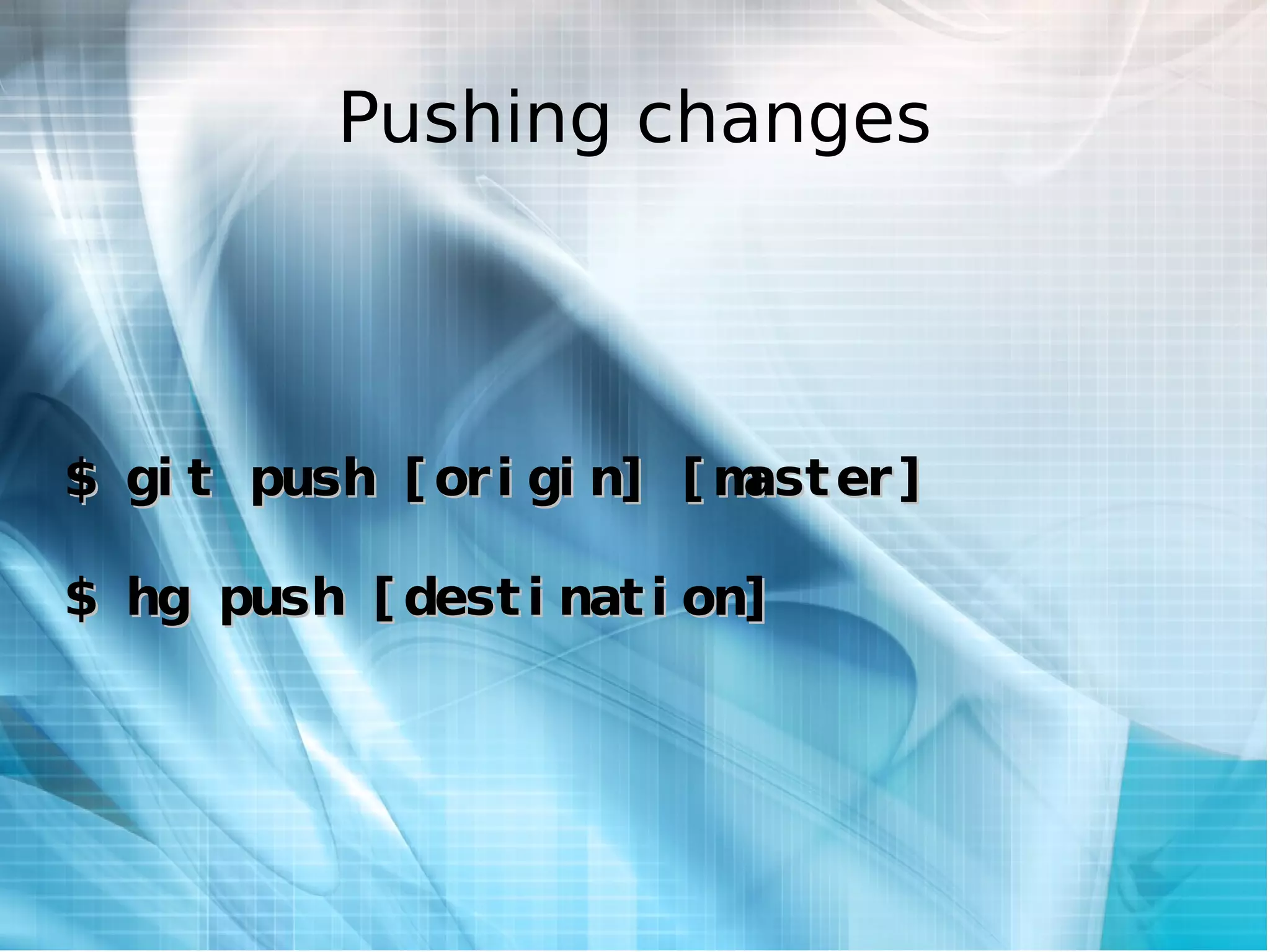 Pushing changes

$ git push [origin] [master]

$ hg push [destination]